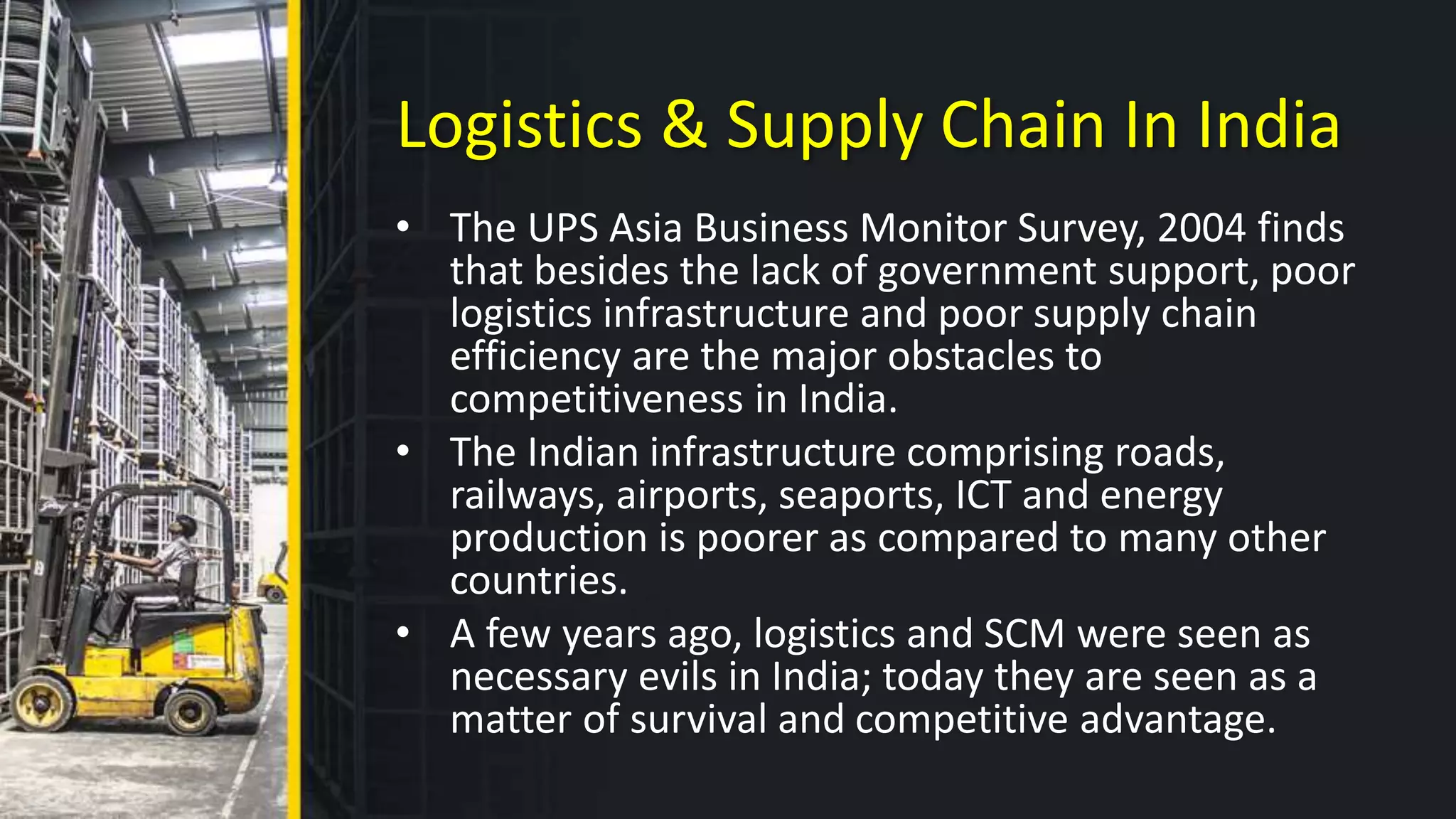 Logistics & Supply Chain In India

• The UPS Asia Business Monitor Survey, 2004 finds that besides the lack of government support, poor logistics infrastructure and poor supply chain efficiency are the major obstacles to competitiveness in India.

• The Indian infrastructure comprising roads, railways, airports, seaports, ICT and energy production is poorer as compared to many other countries.

• A few years ago, logistics and SCM were seen as necessary evils in India; today they are seen as a matter of survival and competitive advantage.